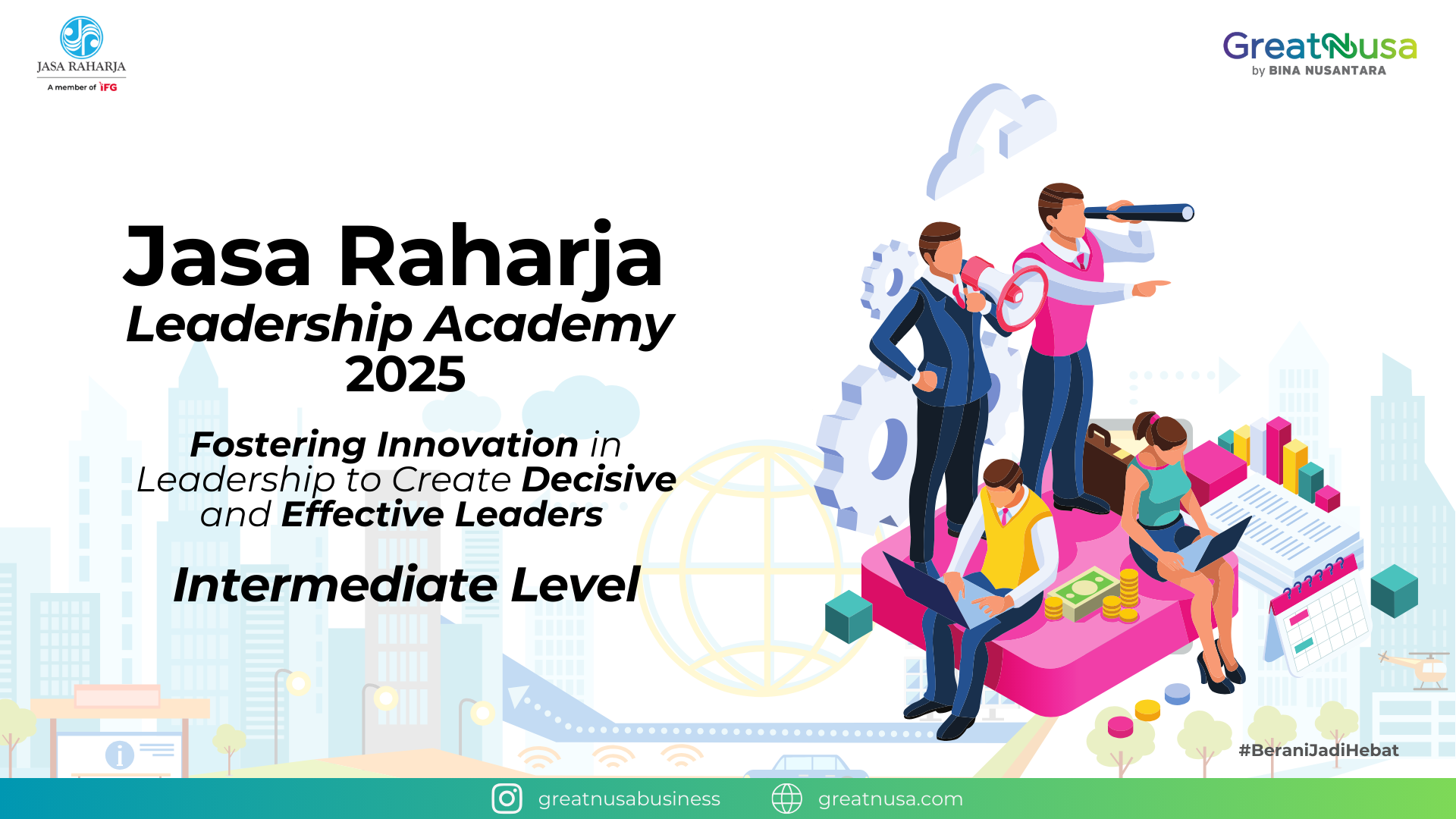 JASA RAHARJA
A member of IFG

GreatNusa
by BINA NUSANTARA

Jasa Raharja
Leadership Academy
2025

Fostering Innovation in Leadership to Create Decisive and Effective Leaders

Intermediate Level

#BeraniJadiHebat

greatnusabusiness greatnusa.com